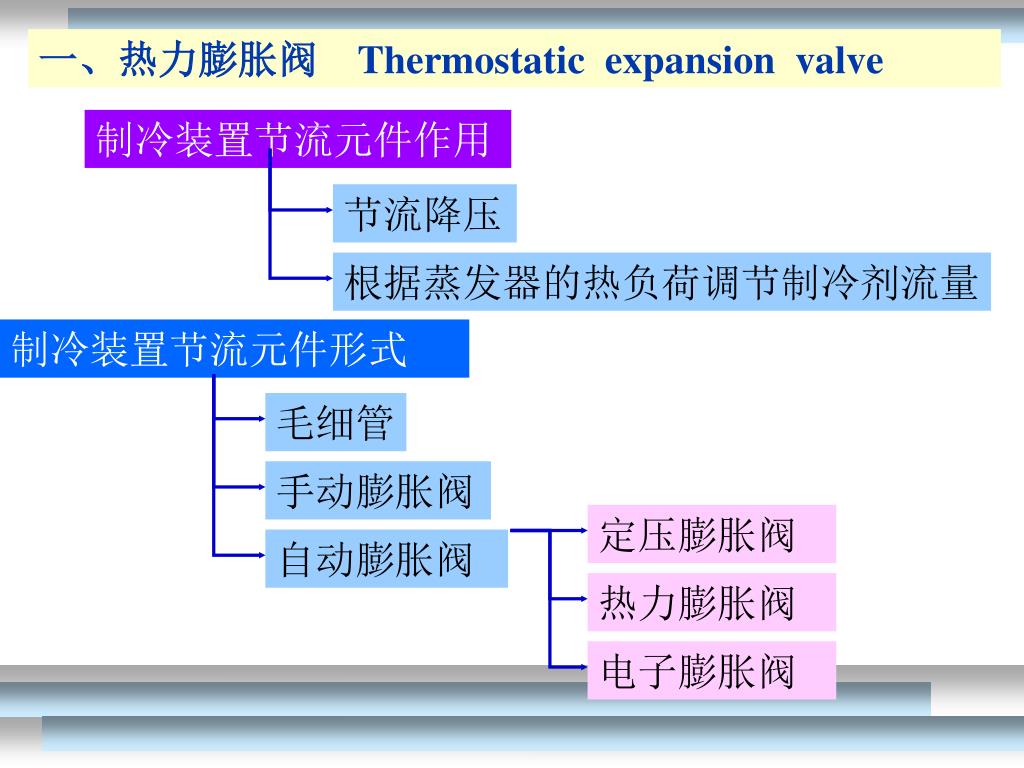 一、热力膨胀阀 Thermostatic expansion valve

制冷装置节流元件作用

节流降压

根据蒸发器的热负荷调节制冷剂流量

制冷装置节流元件形式

毛细管

手动膨胀阀

自动膨胀阀

定压膨胀阀

热力膨胀阀

电子膨胀阀